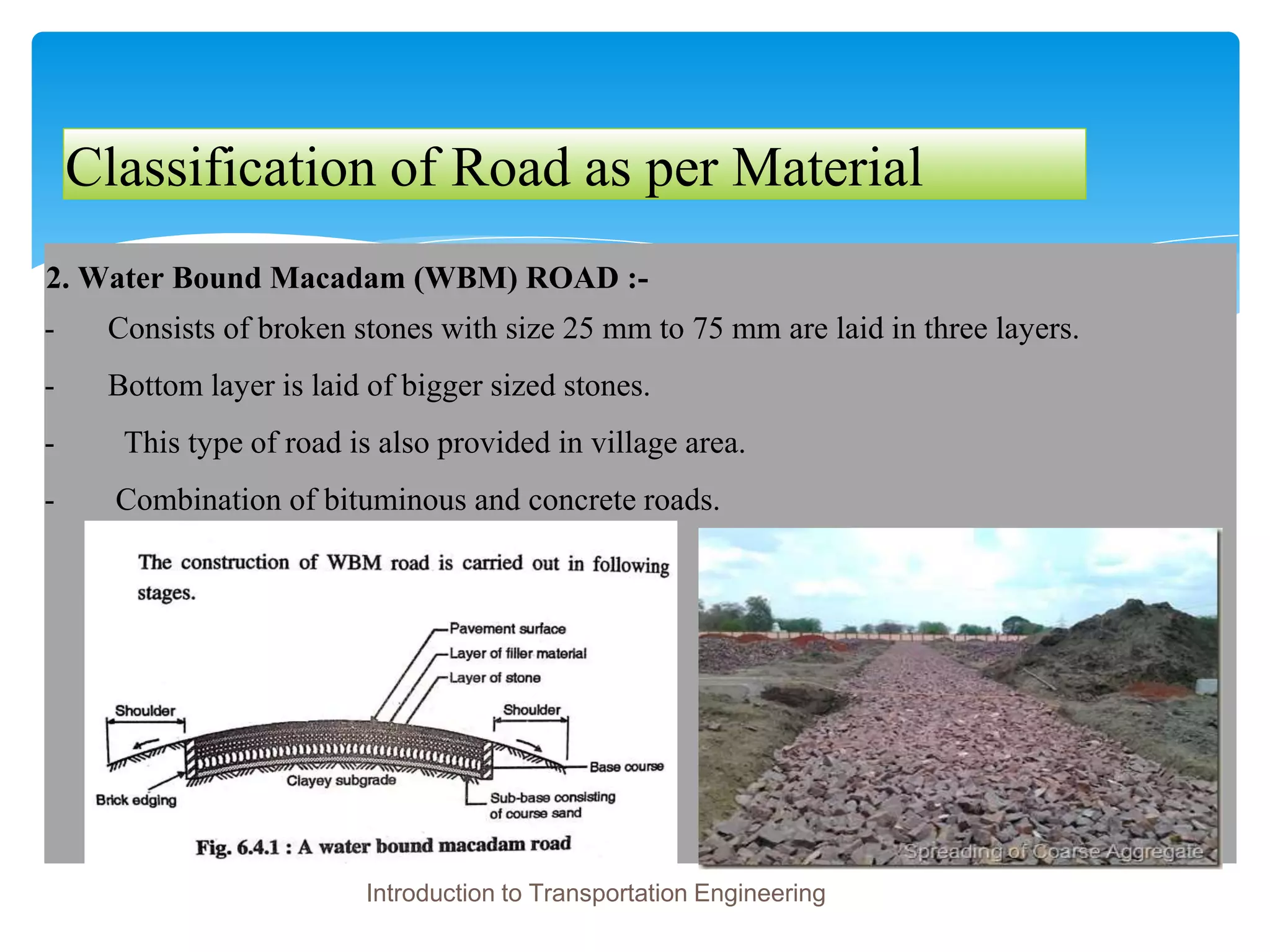 Classification of Road as per Material

2. Water Bound Macadam (WBM) ROAD :-

- Consists of broken stones with size 25 mm to 75 mm are laid in three layers.

- Bottom layer is laid of bigger sized stones.

- This type of road is also provided in village area.

- Combination of bituminous and concrete roads.

The construction of WBM road is carried out in following stages.

Pavement surface
Layer of filler material
Layer of stone
Shoulder
Shoulder
Base course
Clayey subgrade
Brick edging
Sub-base consisting of course sand

Fig. 6.4.1 : A water bound macadam road

Spreading of Coarse Aggregate

Introduction to Transportation Engineering